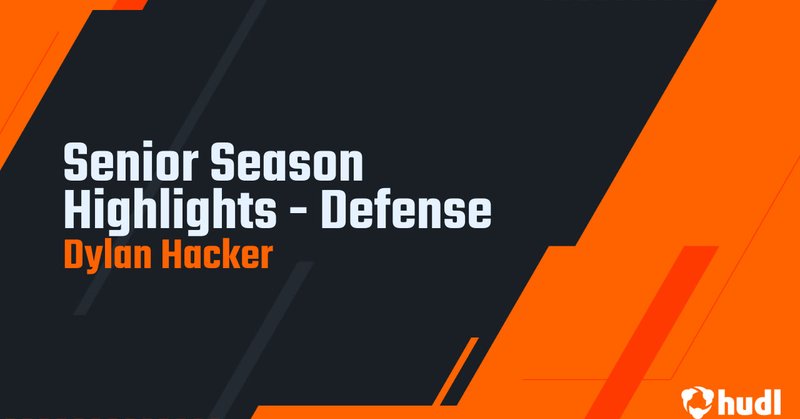 Senior Season Highlights - Defense
Dylan Hacker

hudl